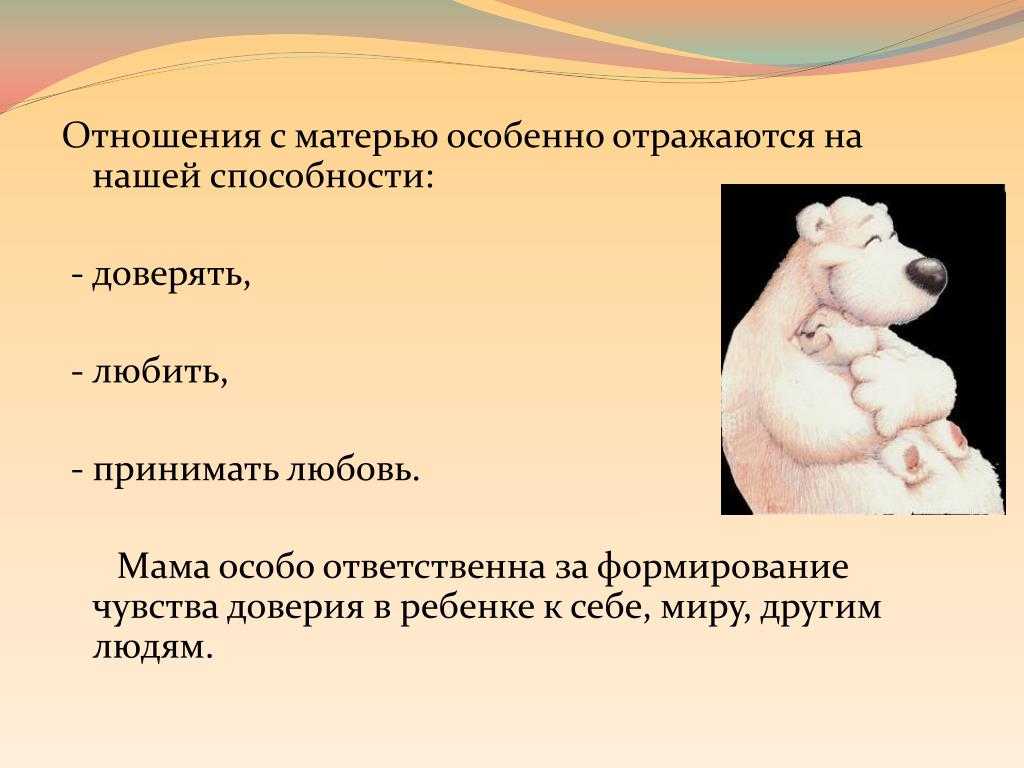 Отношения с матерью особенно отражаются на нашей способности:

- доверять,

- любить,

- принимать любовь.

Мама особо ответственна за формирование чувства доверия в ребенке к себе, миру, другим людям.